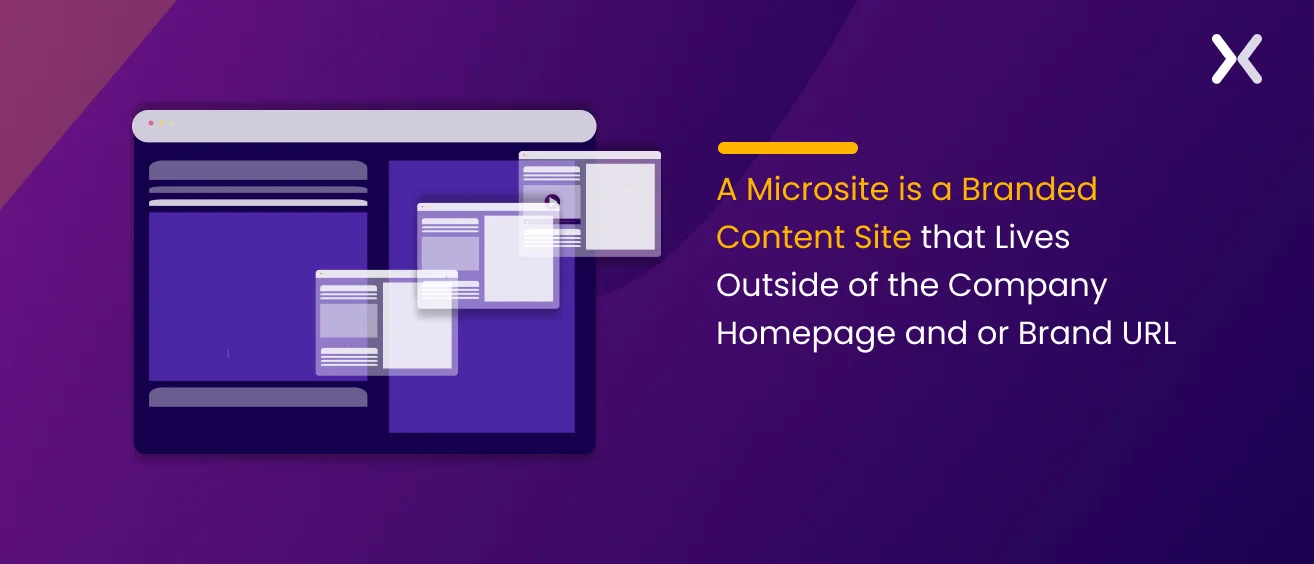 A Microsite is a Branded Content Site that Lives Outside of the Company Homepage and or Brand URL